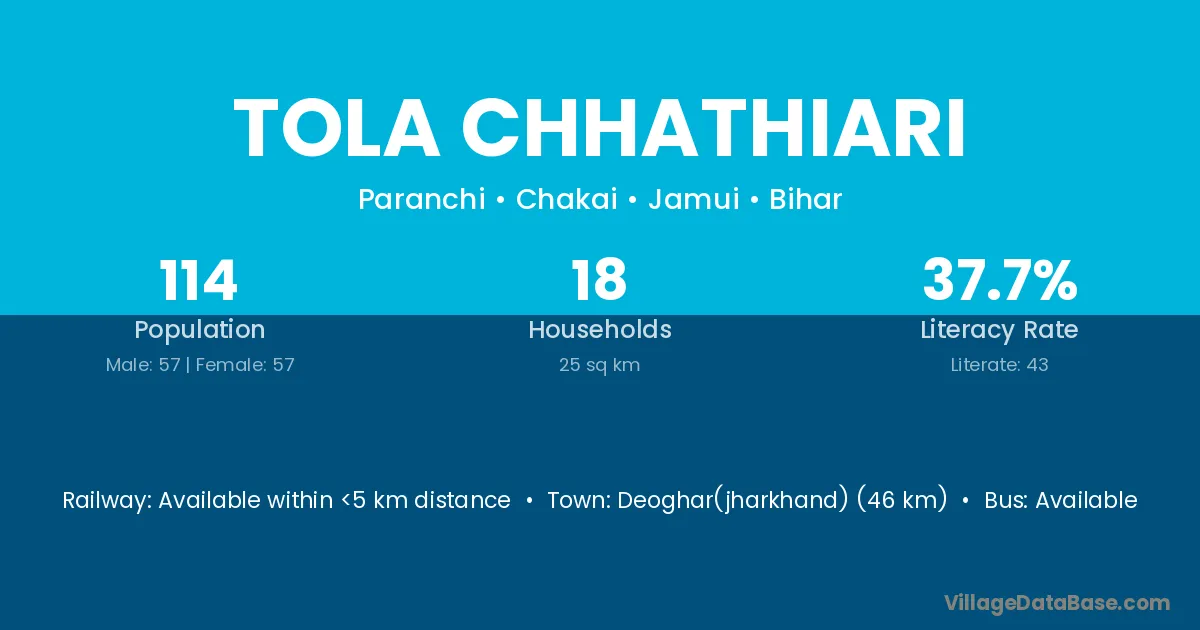 TOLA CHHATHIARI

Paranchi • Chakai • Jamui • Bihar

114
Population
Male: 57 | Female: 57

18
Households
25 sq km

37.7%
Literacy Rate
Literate: 43

Railway: Available within <5 km distance • Town: Deoghar(jharkhand) (46 km) • Bus: Available

VillageDataBase.com